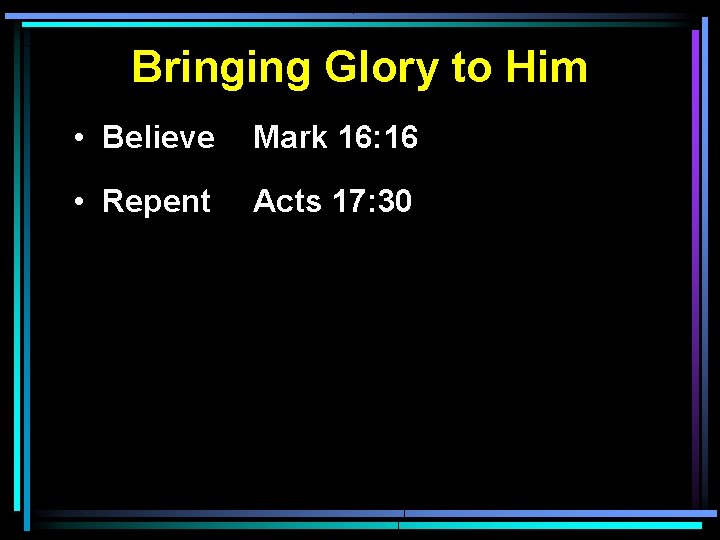 Bringing Glory to Him

• Believe Mark 16:16

• Repent Acts 17:30